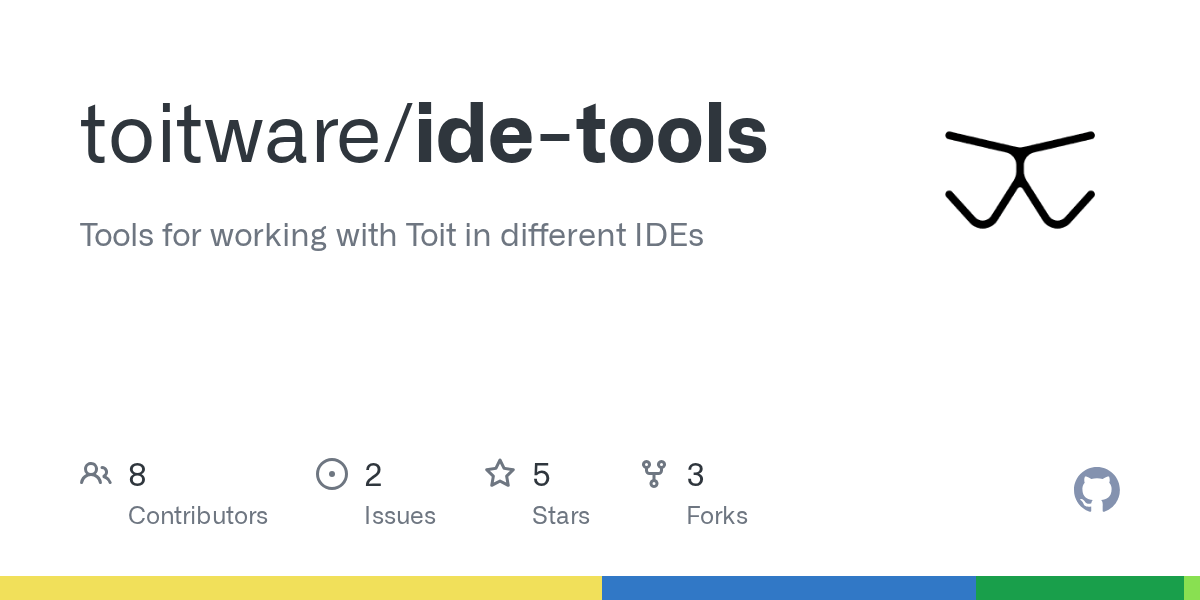 toitware/ide-tools

Tools for working with Toit in different IDEs

8
Contributors

2
Issues

5
Stars

3
Forks